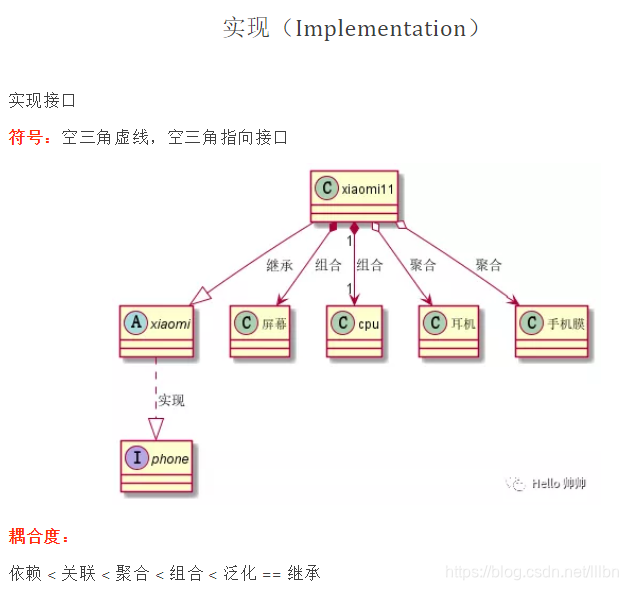 实现（Implementation）

实现接口

符号：空三角虚线，空三角指向接口

C xiaomi11

继承
组合
1
组合
1
聚合
聚合

A xiaomi
C 屏幕
C cpu
C 耳机
C 手机膜

实现

I phone

Hello 帅帅

耦合度：

依赖 < 关联 < 聚合 < 组合 < 泛化 == 继承

https://blog.csdn.net/lllbn